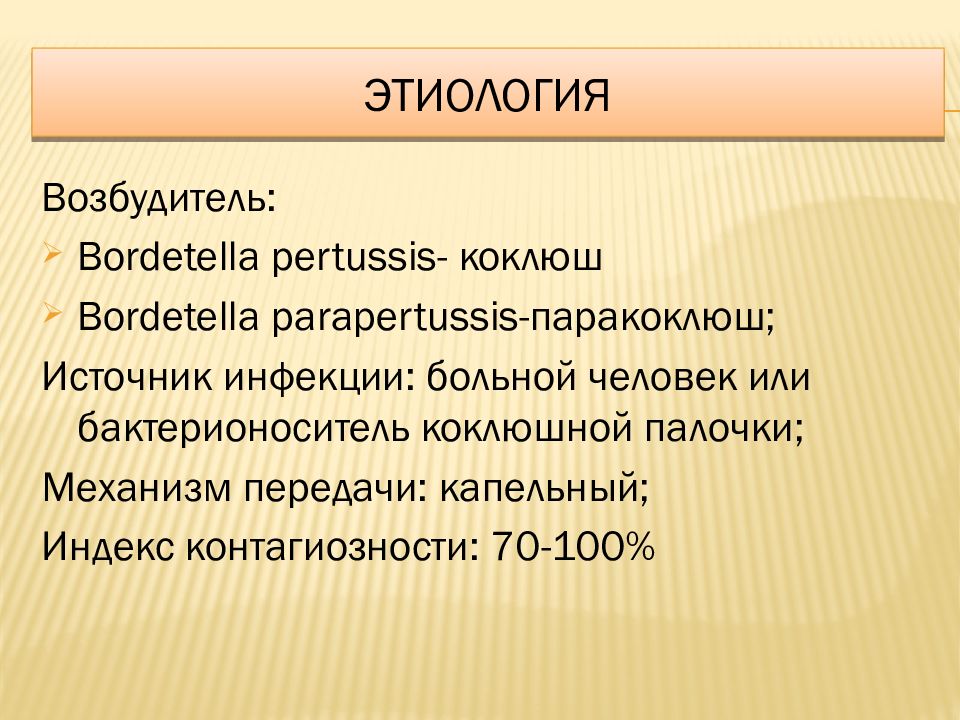 ЭТИОЛОГИЯ

Возбудитель:

Bordetella pertussis- коклюш

Bordetella parapertussis-паракоклюш;

Источник инфекции: больной человек или бактерионоситель коклюшной палочки;

Механизм передачи: капельный;

Индекс контагиозности: 70-100%